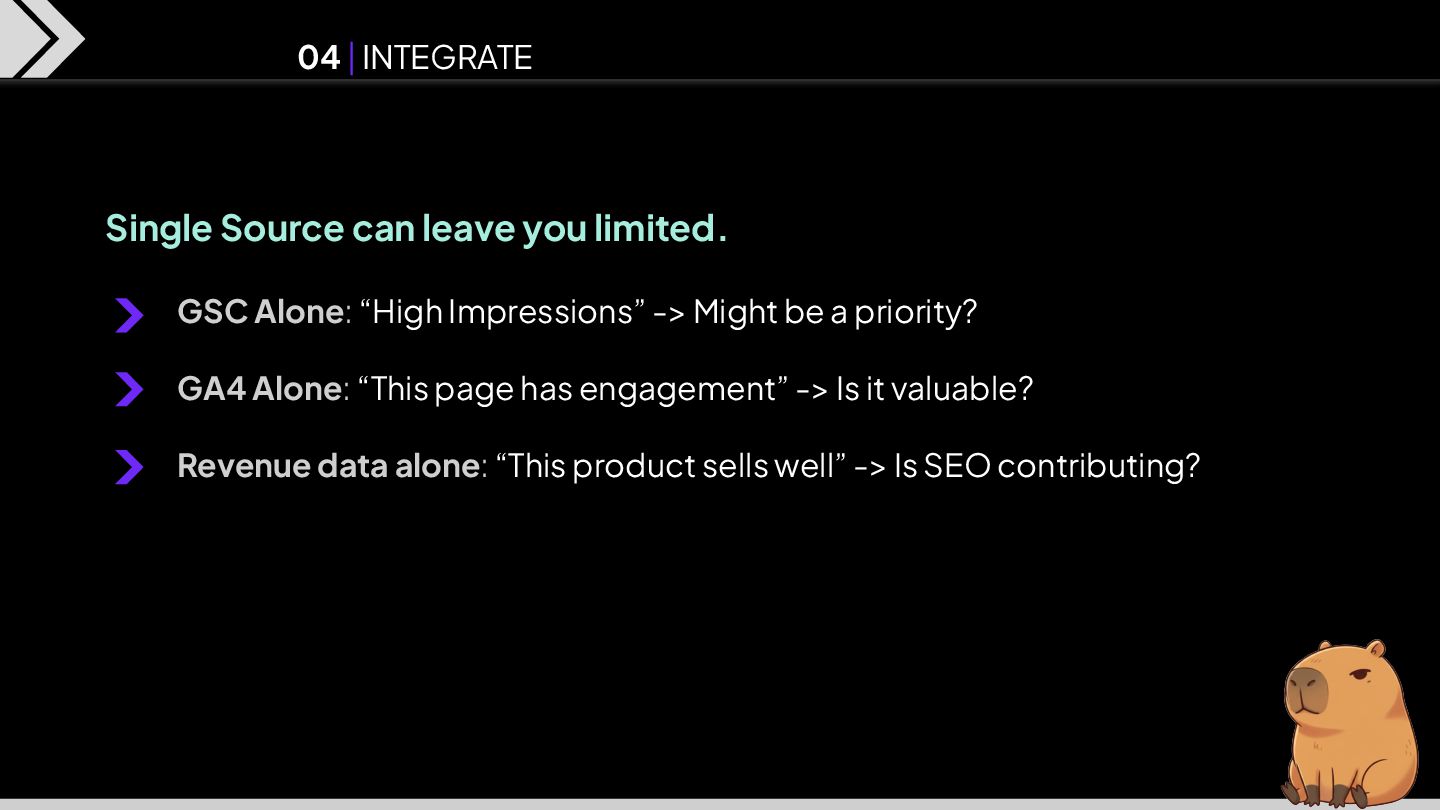 04 | INTEGRATE

Single Source can leave you limited.

GSC Alone: “High Impressions” -> Might be a priority?

GA4 Alone: “This page has engagement” -> Is it valuable?

Revenue data alone: “This product sells well” -> Is SEO contributing?